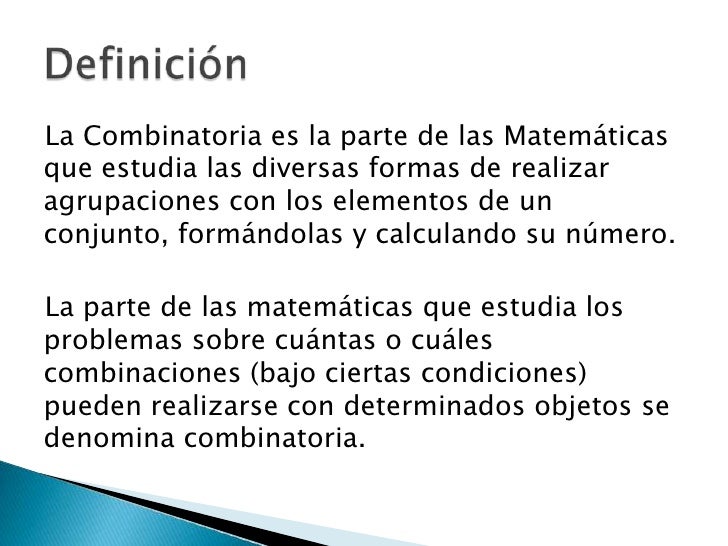 Definición

La Combinatoria es la parte de las Matemáticas que estudia las diversas formas de realizar agrupaciones con los elementos de un conjunto, formándolas y calculando su número.

La parte de las matemáticas que estudia los problemas sobre cuántas o cuáles combinaciones (bajo ciertas condiciones) pueden realizarse con determinados objetos se denomina combinatoria.